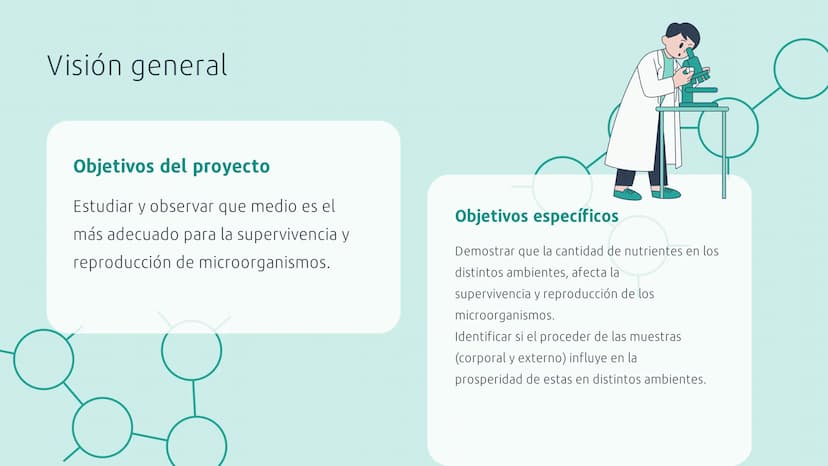 Visión general

Objetivos del proyecto

Estudiar y observar que medio es el más adecuado para la supervivencia y reproducción de microorganismos.

Objetivos específicos

Demostrar que la cantidad de nutrientes en los distintos ambientes, afecta la supervivencia y reproducción de los microorganismos.
Identificar si el proceder de las muestras (corporal y externo) influye en la prosperidad de estas en distintos ambientes.